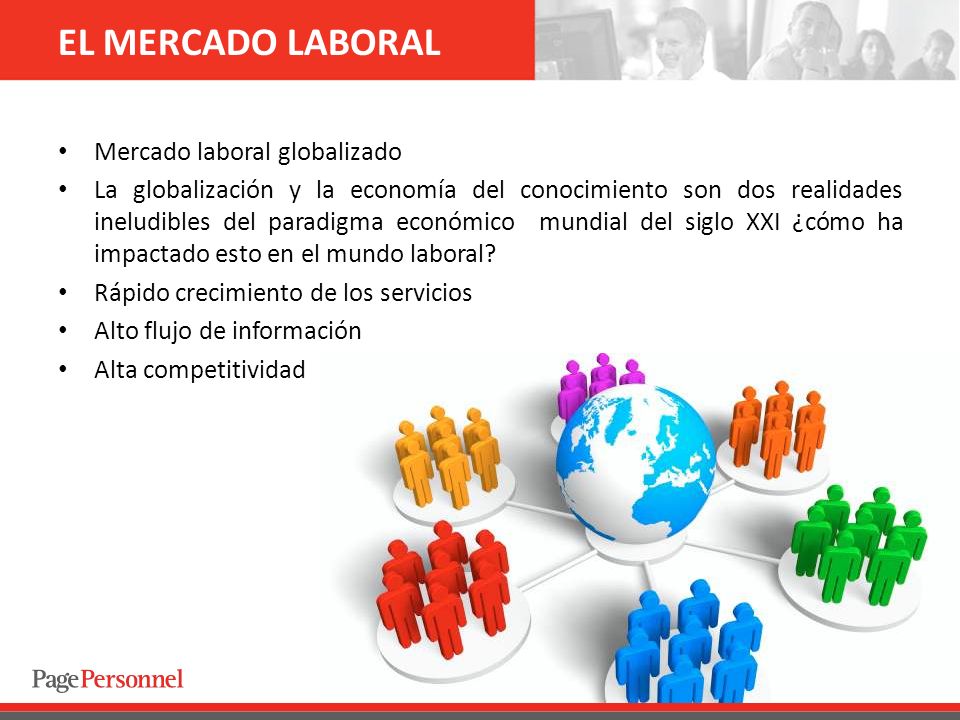 EL MERCADO LABORAL

• Mercado laboral globalizado
• La globalización y la economía del conocimiento son dos realidades ineludibles del paradigma económico mundial del siglo XXI ¿cómo ha impactado esto en el mundo laboral?
• Rápido crecimiento de los servicios
• Alto flujo de información
• Alta competitividad

PagePersonnel